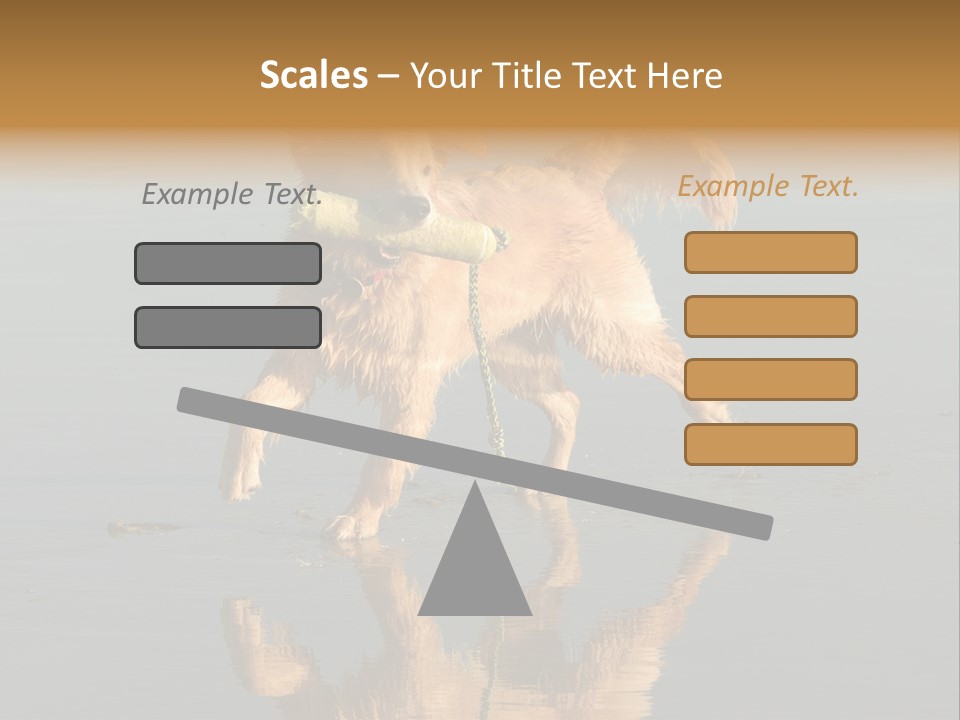 Scales – Your Title Text Here

Example Text.

Example Text.